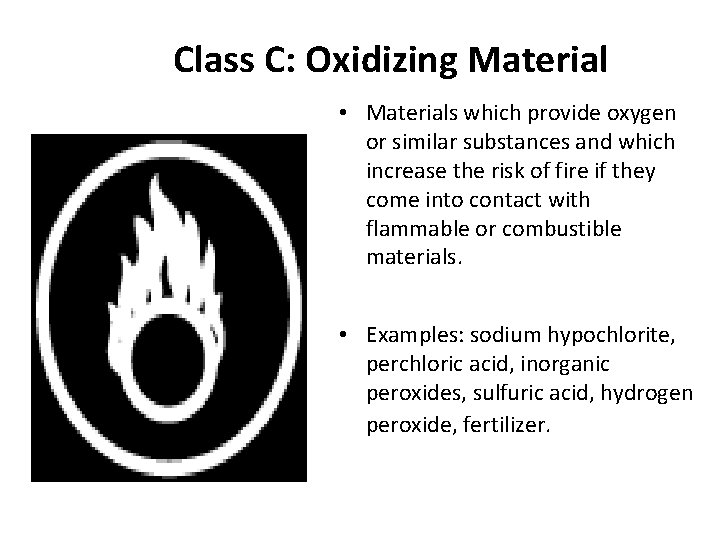 Class C: Oxidizing Material

• Materials which provide oxygen or similar substances and which increase the risk of fire if they come into contact with flammable or combustible materials.

• Examples: sodium hypochlorite, perchloric acid, inorganic peroxides, sulfuric acid, hydrogen peroxide, fertilizer.